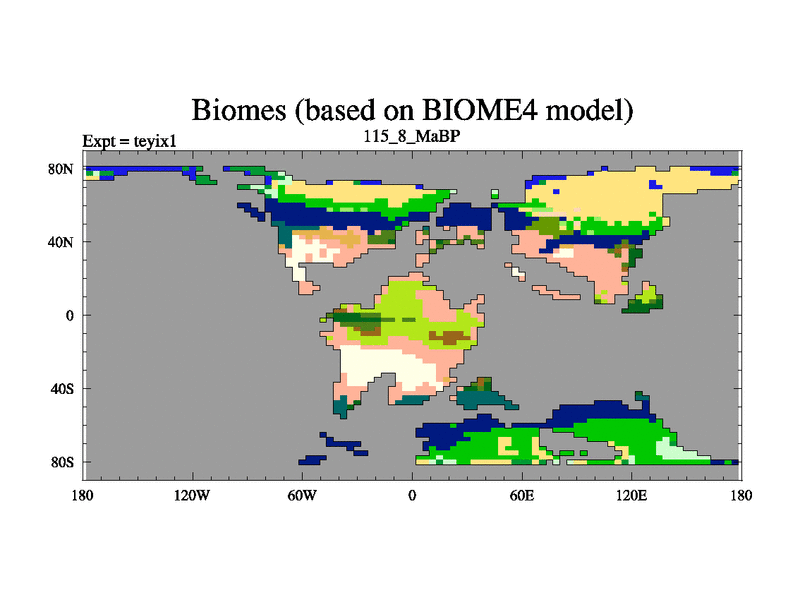 Biomes (based on BIOME4 model)

Expt = teyix1

115_8_MaBP

80N
40N
0
40S
80S

180 120W 60W 0 60E 120E 180